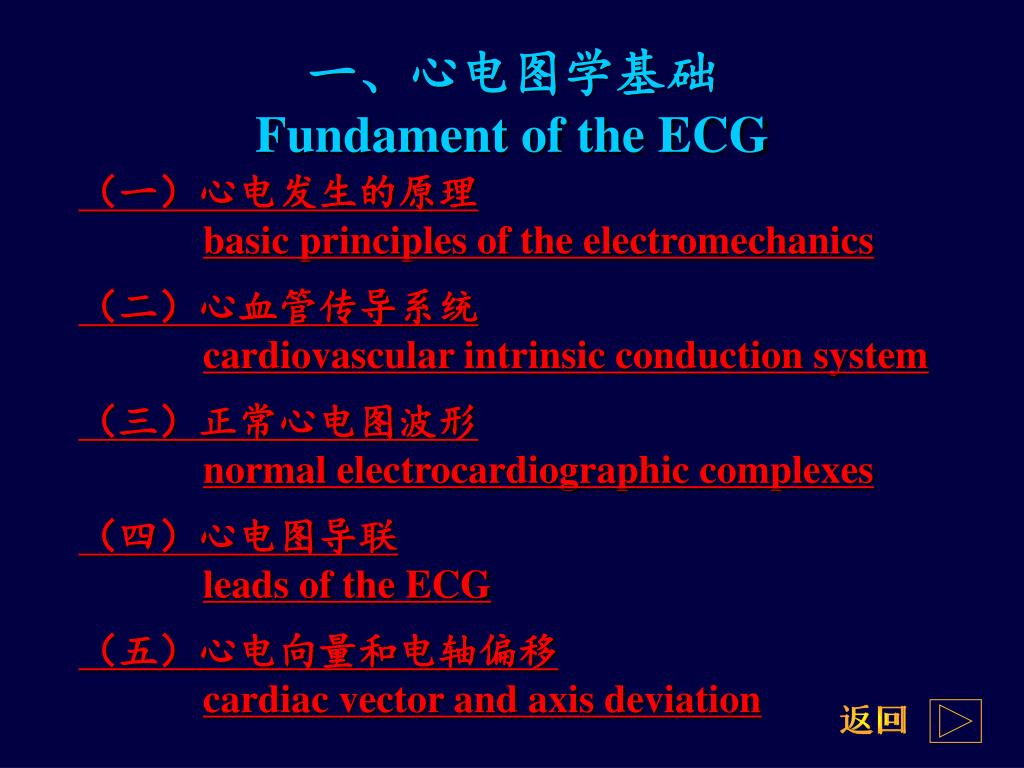 一、心电图学基础
Fundament of the ECG

（一）心电发生的原理
basic principles of the electromechanics

（二）心血管传导系统
cardiovascular intrinsic conduction system

（三）正常心电图波形
normal electrocardiographic complexes

（四）心电图导联
leads of the ECG

（五）心电向量和电轴偏移
cardiac vector and axis deviation

返回